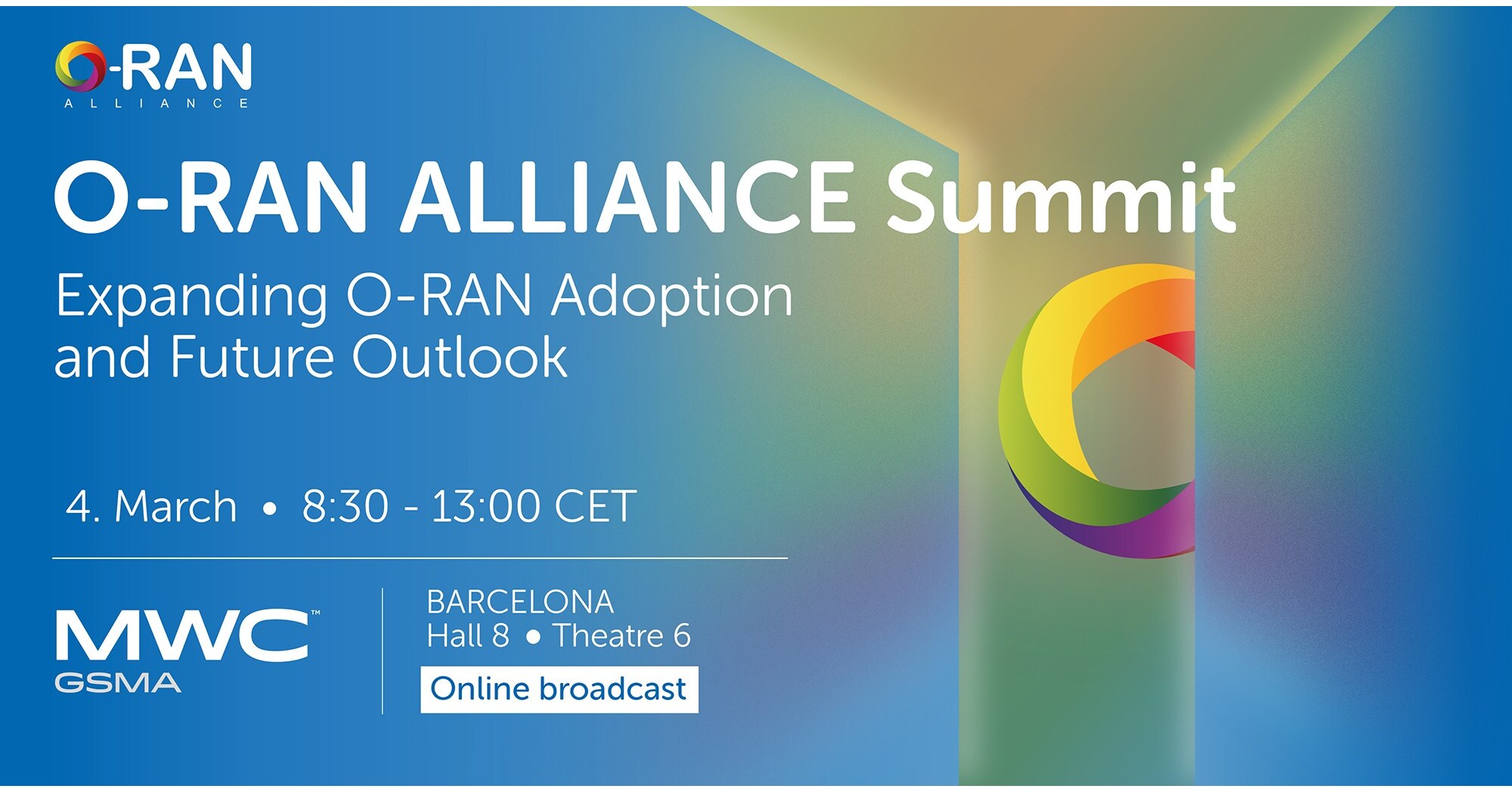 O-RAN
ALLIANCE

O-RAN ALLIANCE Summit

Expanding O-RAN Adoption and Future Outlook

4. March • 8:30 - 13:00 CET

MWC™
GSMA

BARCELONA
Hall 8 • Theatre 6

Online broadcast